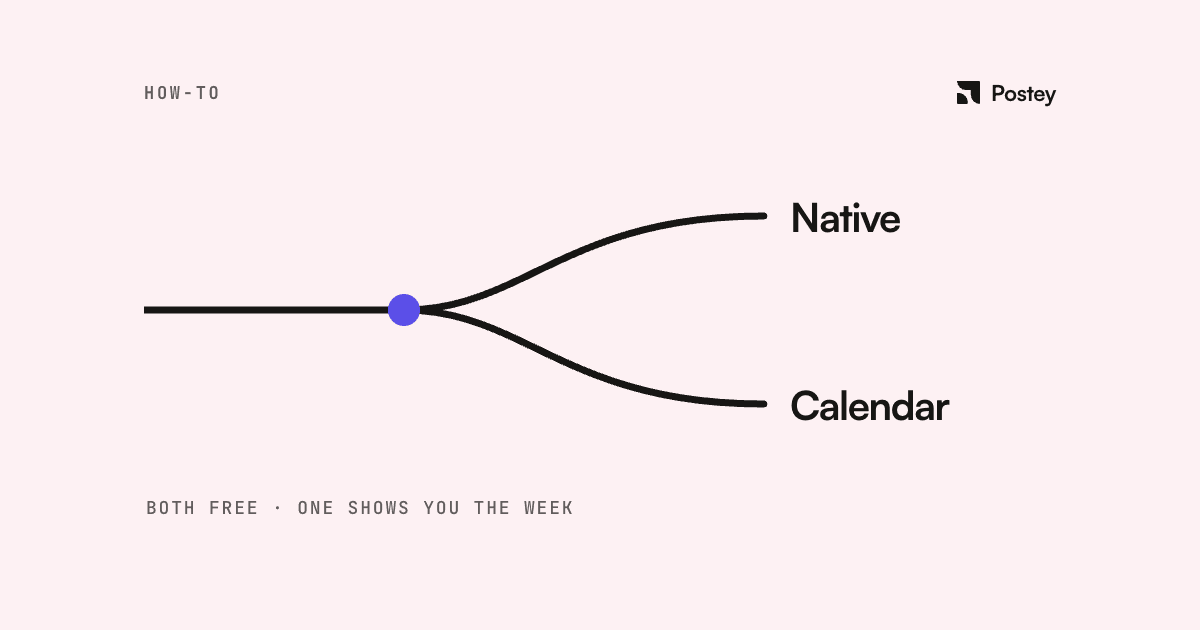 HOW-TO

Postey

Native

Calendar

BOTH FREE · ONE SHOWS YOU THE WEEK